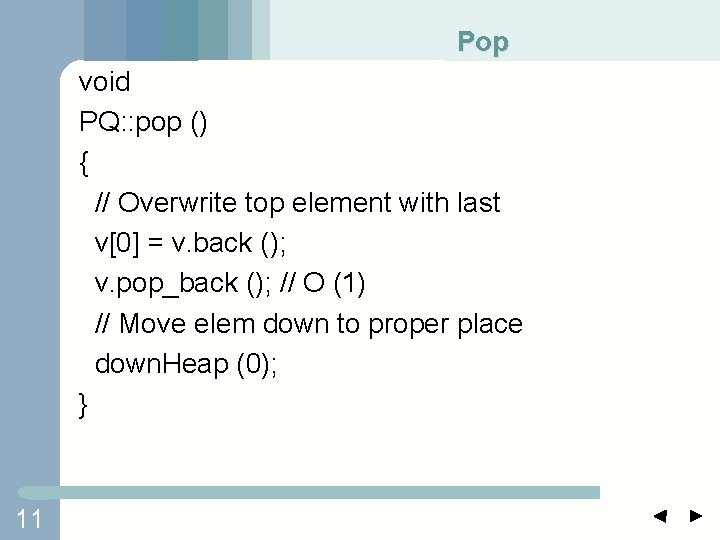 Pop

void
PQ::pop ()
{
  // Overwrite top element with last
  v[0] = v.back ();
  v.pop_back (); // O (1)
  // Move elem down to proper place
  downHeap (0);
}

11